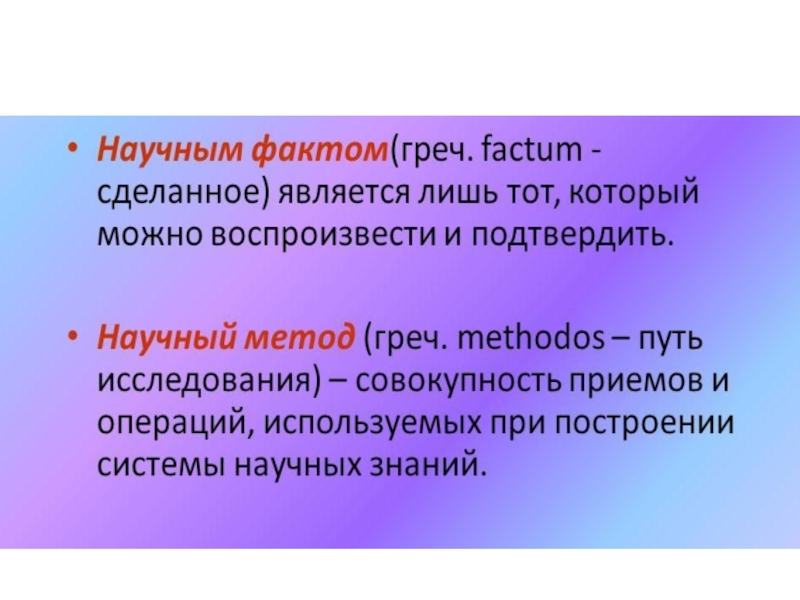 • Научным фактом(греч. factum - сделанное) является лишь тот, который можно воспроизвести и подтвердить.

• Научный метод (греч. methodos – путь исследования) – совокупность приемов и операций, используемых при построении системы научных знаний.